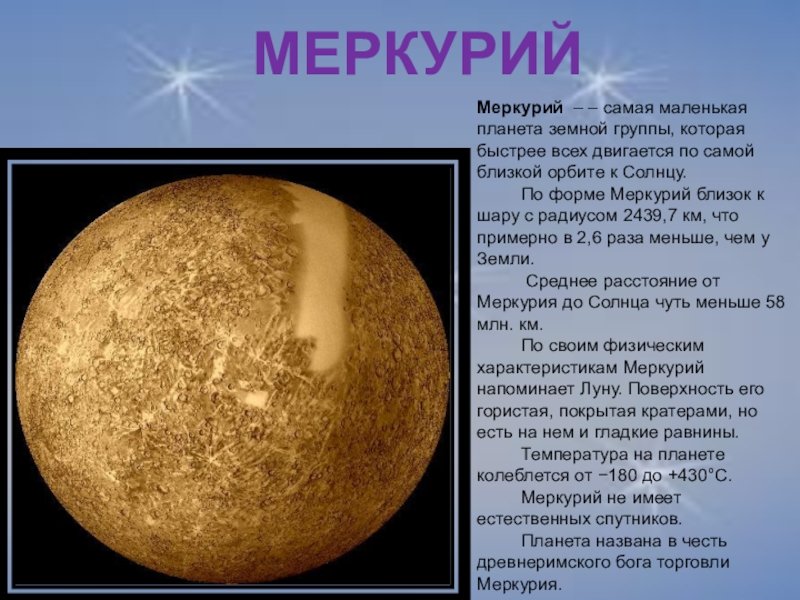 МЕРКУРИЙ

Меркурий – – самая маленькая планета земной группы, которая быстрее всех двигается по самой близкой орбите к Солнцу.

По форме Меркурий близок к шару с радиусом 2439,7 км, что примерно в 2,6 раза меньше, чем у Земли.

Среднее расстояние от Меркурия до Солнца чуть меньше 58 млн. км.

По своим физическим характеристикам Меркурий напоминает Луну. Поверхность его гористая, покрытая кратерами, но есть на нем и гладкие равнины.

Температура на планете колеблется от −180 до +430°С.

Меркурий не имеет естественных спутников.

Планета названа в честь древнеримского бога торговли Меркурия.